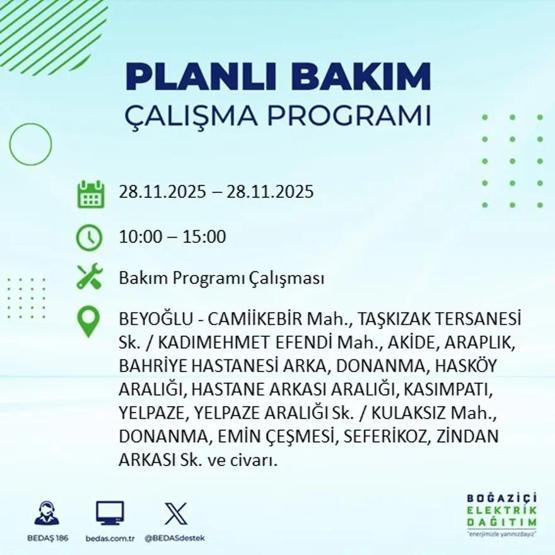 PLANLI BAKIM
ÇALIŞMA PROGRAMI

28.11.2025 – 28.11.2025

10:00 – 15:00

Bakım Programı Çalışması

BEYOĞLU - CAMİİKEBİR Mah., TAŞKIZAK TERSANESİ Sk. / KADIMEHMET EFENDİ Mah., AKİDE, ARAPLIK, BAHRİYE HASTANESİ ARKA, DONANMA, HASKÖY ARALIĞI, HASTANE ARKASI ARALIĞI, KASIMPATI, YELPAZE, YELPAZE ARALIĞI Sk. / KULAKSIZ Mah., DONANMA, EMİN ÇEŞMESİ, SEFERİKOZ, ZİNDAN ARKASI Sk. ve civarı.

BEDAŞ 186
bedas.com.tr
@BEDASdestek

BOĞAZİÇİ
ELEKTRİK
DAĞITIM
"enerjimizle yanınızdayız"